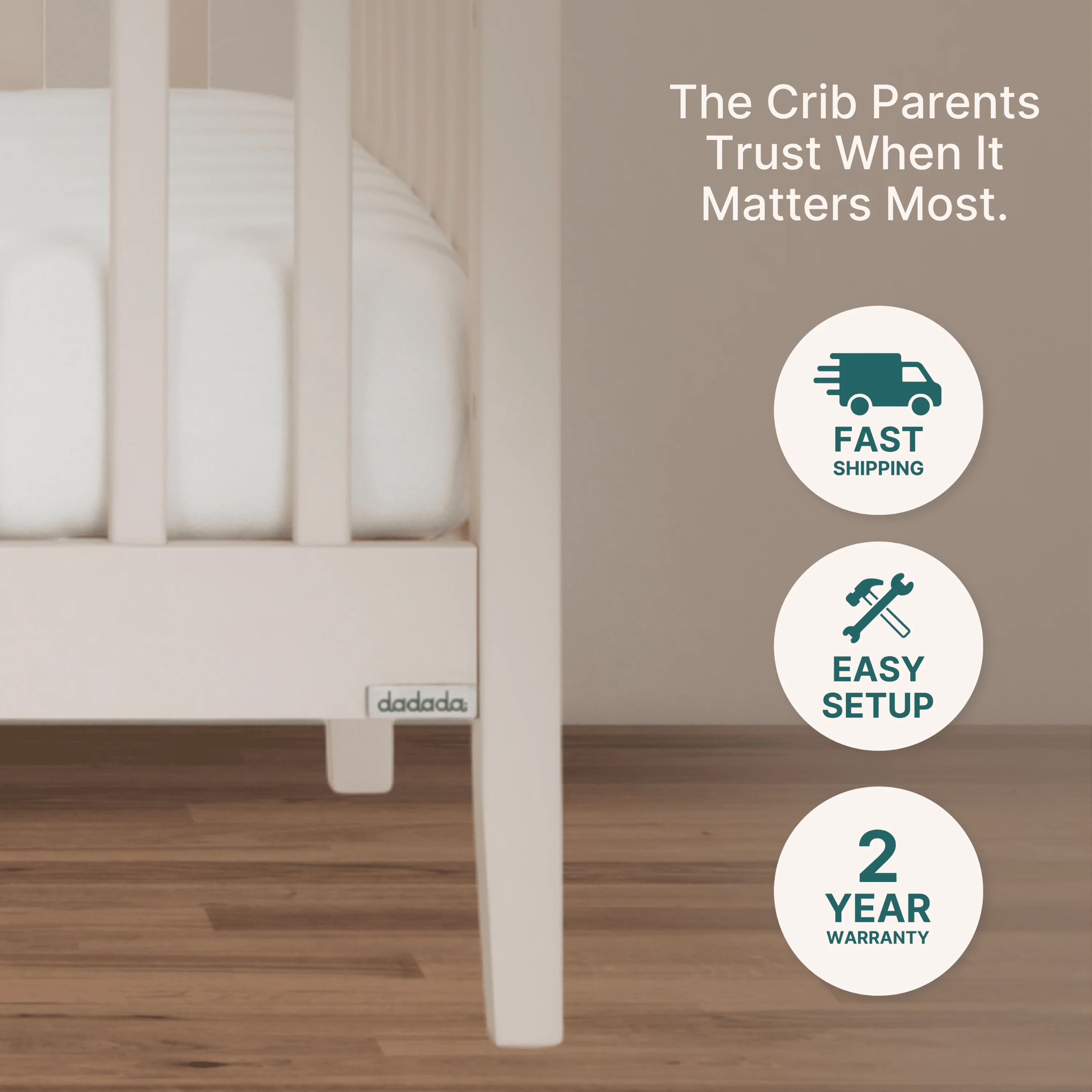 The Crib Parents Trust When It Matters Most.

FAST
SHIPPING

EASY
SETUP

2
YEAR
WARRANTY

dadada